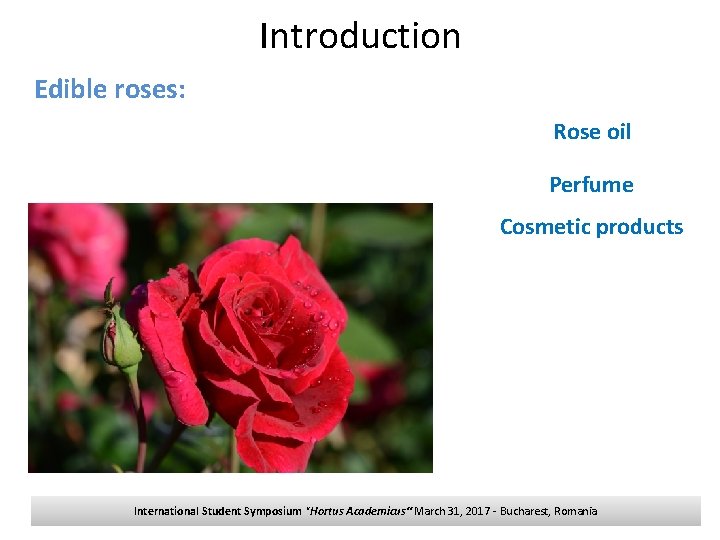 Introduction

Edible roses:

Rose oil

Perfume

Cosmetic products

International Student Symposium "Hortus Academicus" March 31, 2017 - Bucharest, Romania